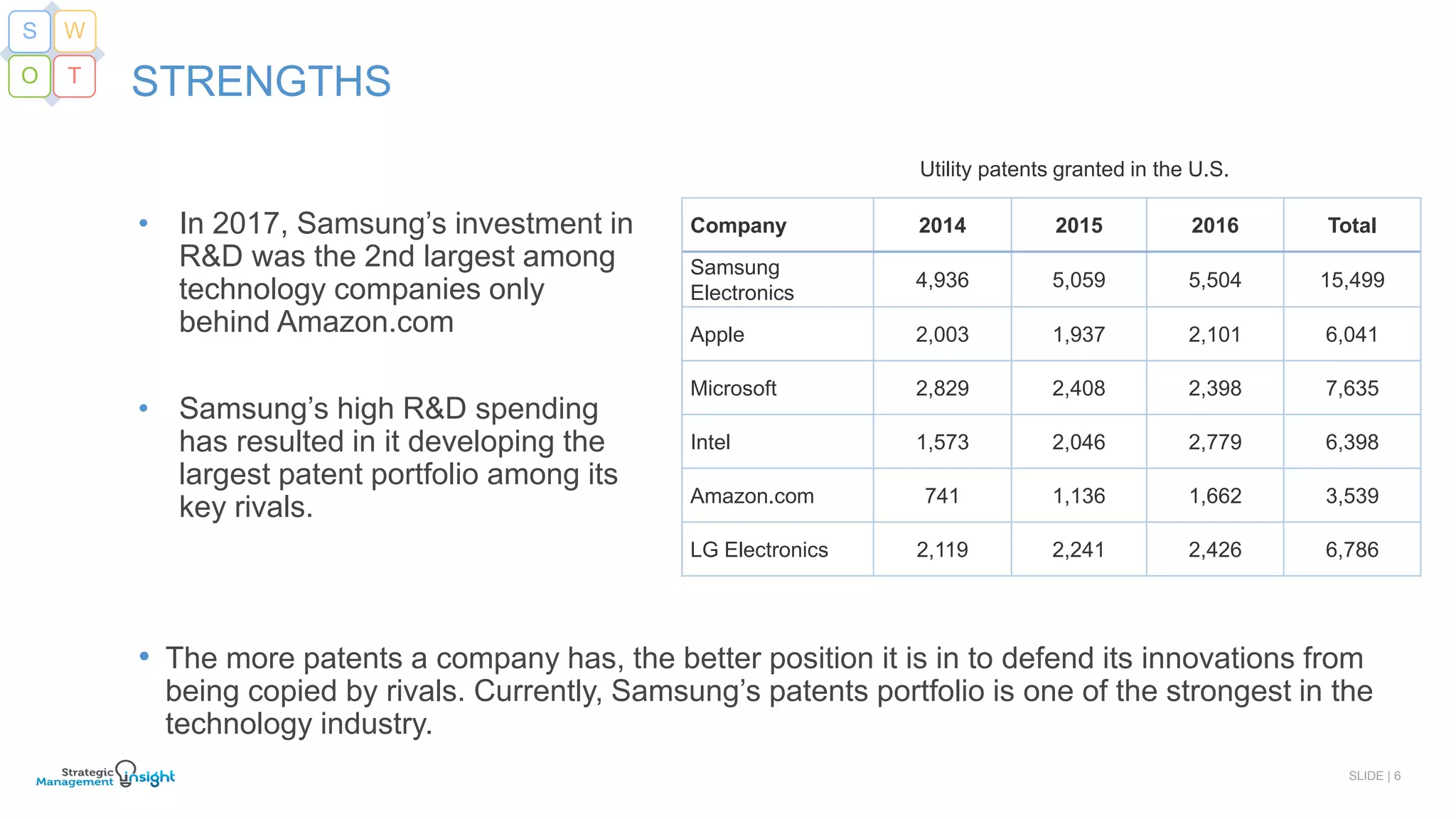 S W
O T

STRENGTHS

• In 2017, Samsung's investment in R&D was the 2nd largest among technology companies only behind Amazon.com

• Samsung's high R&D spending has resulted in it developing the largest patent portfolio among its key rivals.

Utility patents granted in the U.S.

| Company | 2014 | 2015 | 2016 | Total |
|---|---|---|---|---|
| Samsung Electronics | 4,936 | 5,059 | 5,504 | 15,499 |
| Apple | 2,003 | 1,937 | 2,101 | 6,041 |
| Microsoft | 2,829 | 2,408 | 2,398 | 7,635 |
| Intel | 1,573 | 2,046 | 2,779 | 6,398 |
| Amazon.com | 741 | 1,136 | 1,662 | 3,539 |
| LG Electronics | 2,119 | 2,241 | 2,426 | 6,786 |

• The more patents a company has, the better position it is in to defend its innovations from being copied by rivals. Currently, Samsung's patents portfolio is one of the strongest in the technology industry.

Strategic Management insight

SLIDE | 6